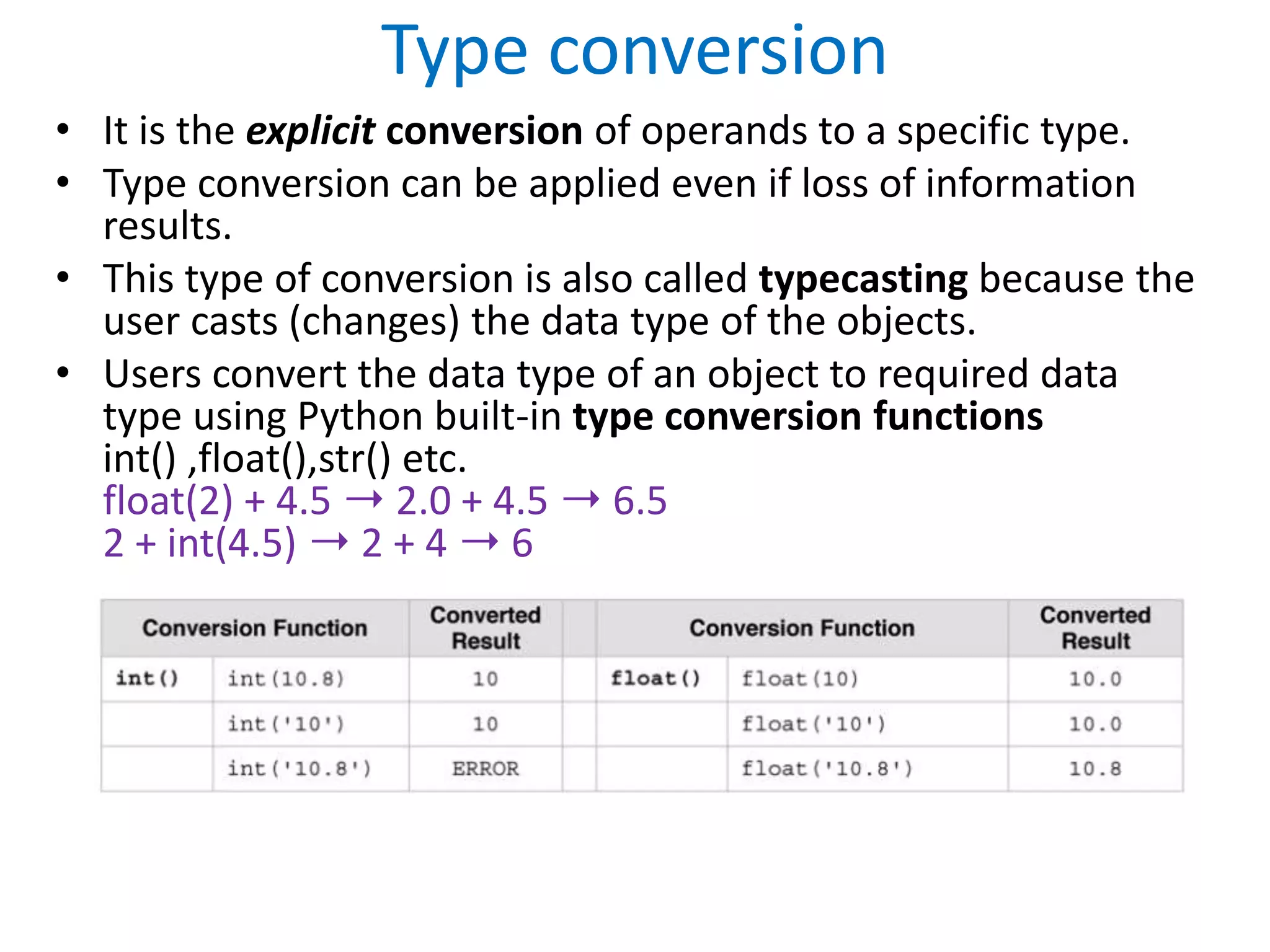 Type conversion

• It is the explicit conversion of operands to a specific type.
• Type conversion can be applied even if loss of information results.
• This type of conversion is also called typecasting because the user casts (changes) the data type of the objects.
• Users convert the data type of an object to required data type using Python built-in type conversion functions int() ,float(),str() etc.
float(2) + 4.5 → 2.0 + 4.5 → 6.5
2 + int(4.5) → 2 + 4 → 6

| Conversion Function | | Converted Result | | Conversion Function | | Converted Result |
|---|---|---|---|---|---|---|
| int() | int(10.8) | 10 | | float() | float(10) | 10.0 |
| | int('10') | 10 | | | float('10') | 10.0 |
| | int('10.8') | ERROR | | | float('10.8') | 10.8 |